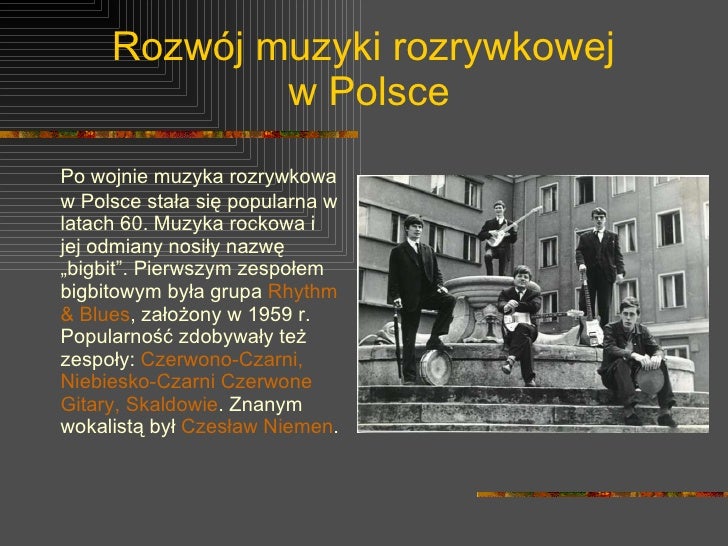 Rozwój muzyki rozrywkowej w Polsce

Po wojnie muzyka rozrywkowa w Polsce stała się popularna w latach 60. Muzyka rockowa i jej odmiany nosiły nazwę „bigbit". Pierwszym zespołem bigbitowym była grupa Rhythm & Blues, założony w 1959 r. Popularność zdobywały też zespoły: Czerwono-Czarni, Niebiesko-Czarni Czerwone Gitary, Skaldowie. Znanym wokalistą był Czesław Niemen.